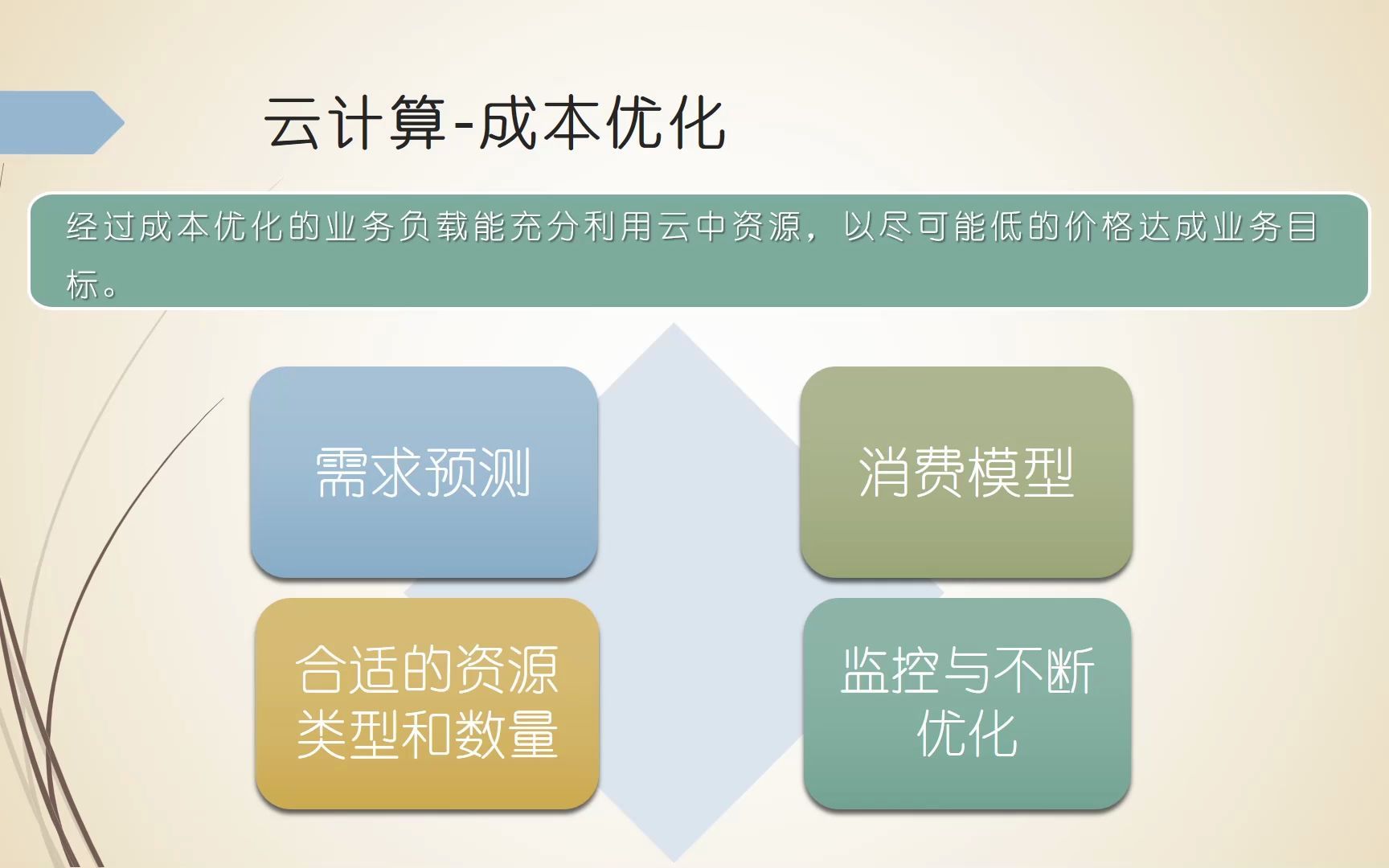 云计算-成本优化

经过成本优化的业务负载能充分利用云中资源，以尽可能低的价格达成业务目标。

需求预测

消费模型

合适的资源类型和数量

监控与不断优化